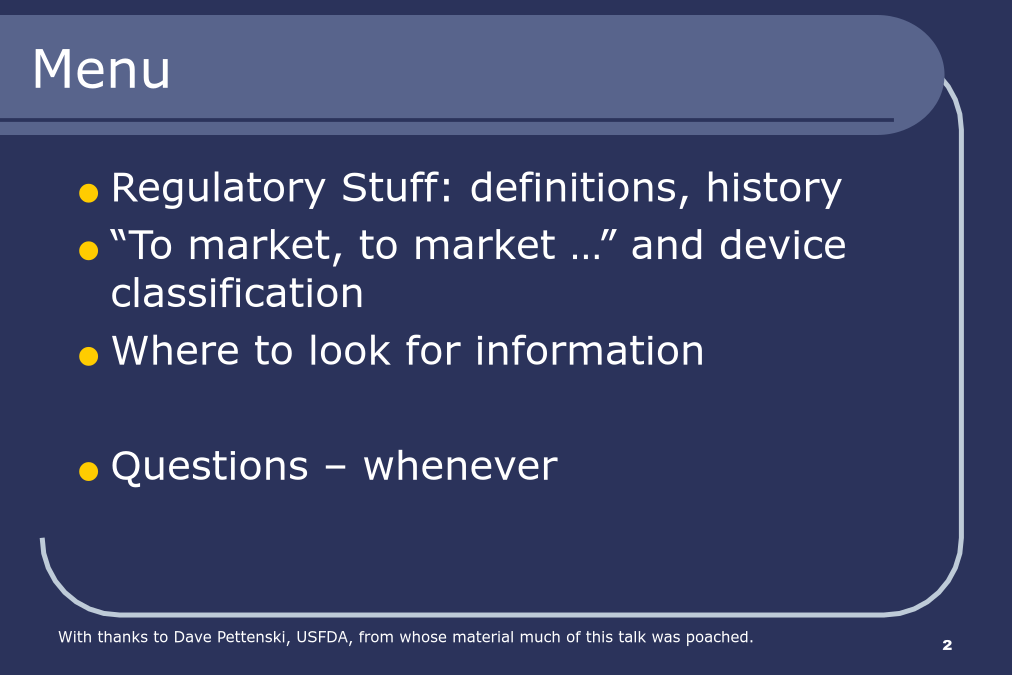 Menu

- Regulatory Stuff: definitions, history
- “To market, to market …” and device classification
- Where to look for information

- Questions – whenever

With thanks to Dave Pettenski, USFDA, from whose material much of this talk was poached.

2